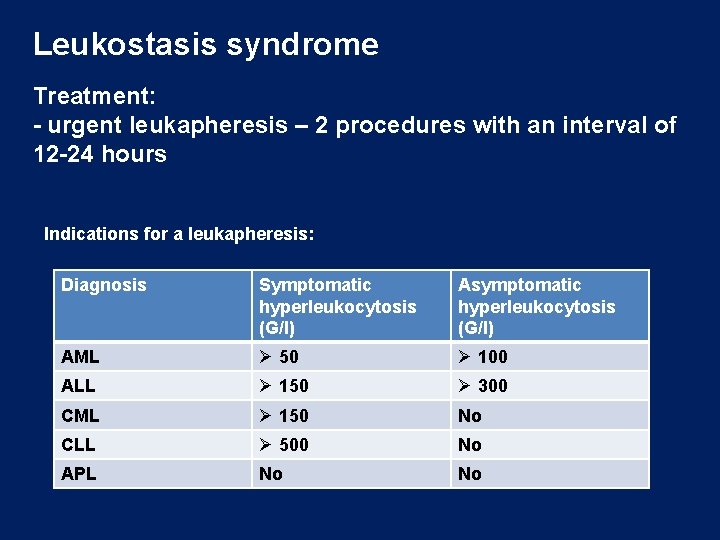 Leukostasis syndrome

Treatment:
- urgent leukapheresis – 2 procedures with an interval of 12-24 hours

Indications for a leukapheresis:

| Diagnosis | Symptomatic hyperleukocytosis (G/l) | Asymptomatic hyperleukocytosis (G/l) |
|---|---|---|
| AML | ➢ 50 | ➢ 100 |
| ALL | ➢ 150 | ➢ 300 |
| CML | ➢ 150 | No |
| CLL | ➢ 500 | No |
| APL | No | No |